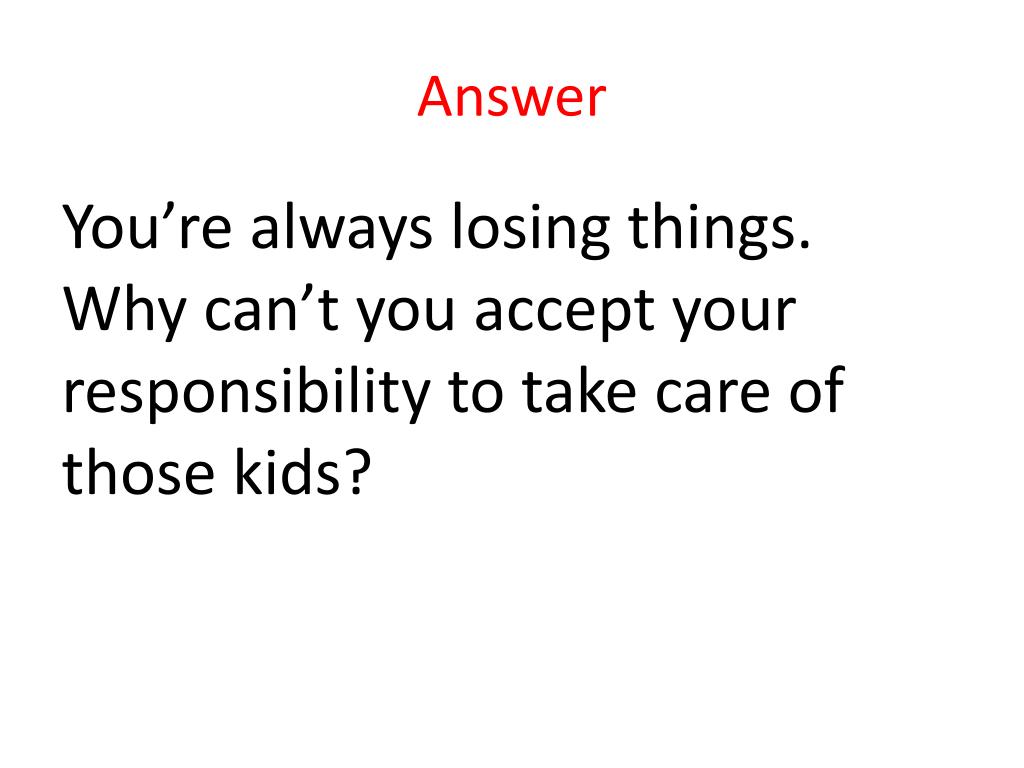 Answer

You’re always losing things. Why can’t you accept your responsibility to take care of those kids?